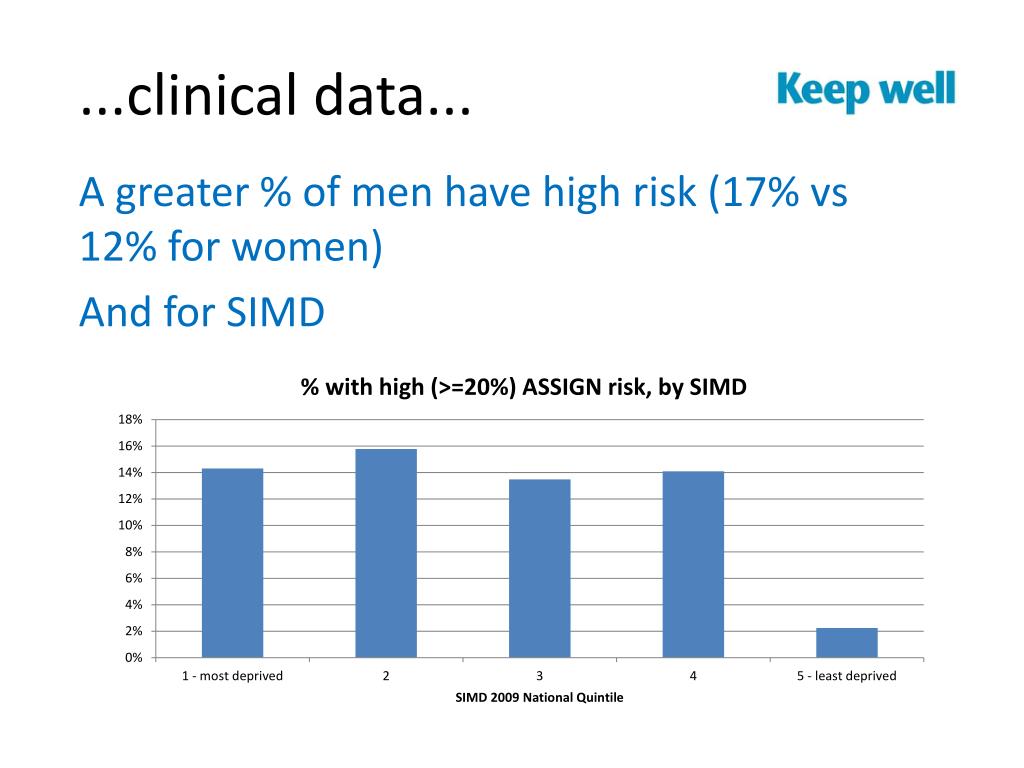 ...clinical data...

Keep well

A greater % of men have high risk (17% vs 12% for women)

And for SIMD

% with high (>=20%) ASSIGN risk, by SIMD

18%
16%
14%
12%
10%
8%
6%
4%
2%
0%

1 - most deprived
2
3
4
5 - least deprived

SIMD 2009 National Quintile